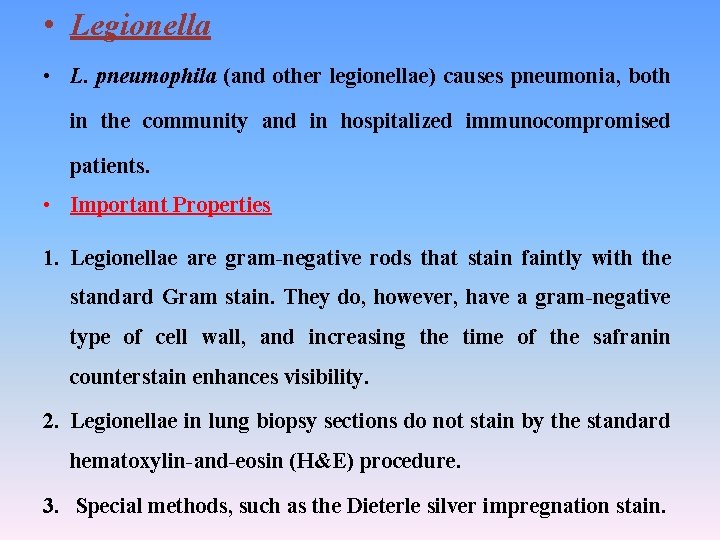 • Legionella

• L. pneumophila (and other legionellae) causes pneumonia, both in the community and in hospitalized immunocompromised patients.

• Important Properties

1. Legionellae are gram-negative rods that stain faintly with the standard Gram stain. They do, however, have a gram-negative type of cell wall, and increasing the time of the safranin counterstain enhances visibility.

2. Legionellae in lung biopsy sections do not stain by the standard hematoxylin-and-eosin (H&E) procedure.

3. Special methods, such as the Dieterle silver impregnation stain.